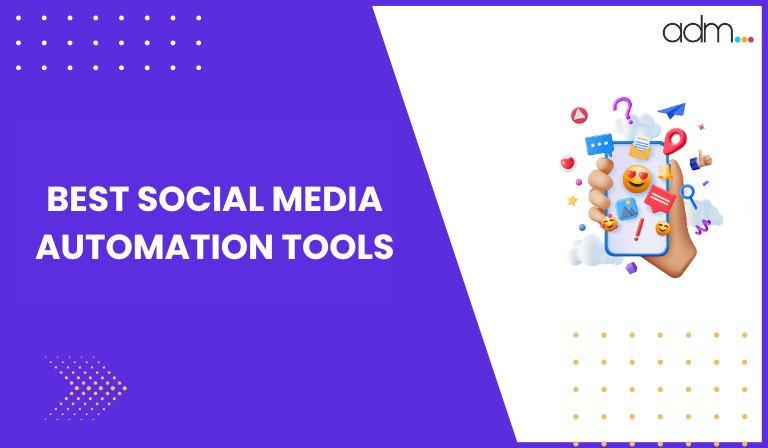 adm...

BEST SOCIAL MEDIA AUTOMATION TOOLS